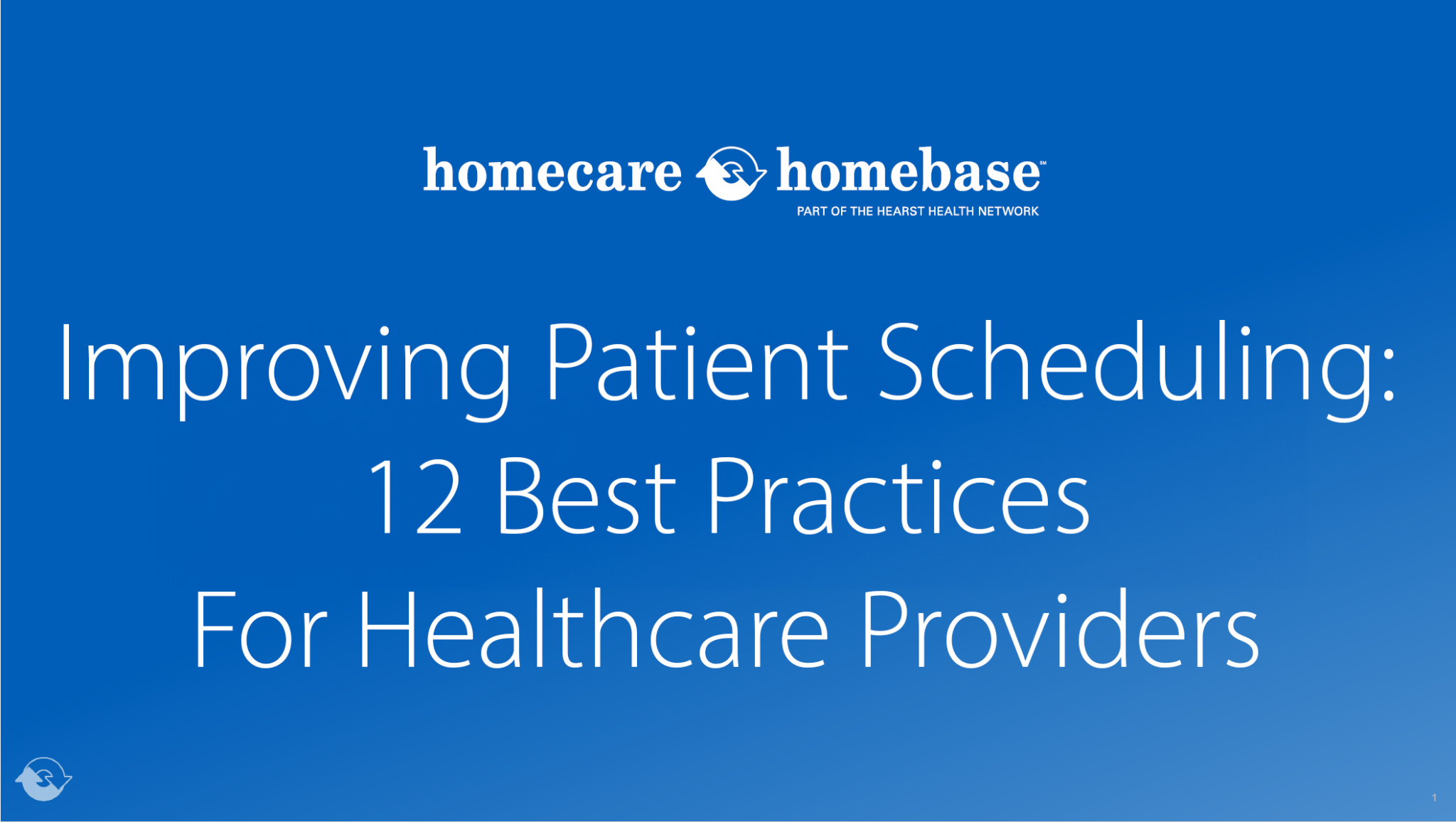 homecare homebase℠
PART OF THE HEARST HEALTH NETWORK

Improving Patient Scheduling: 12 Best Practices For Healthcare Providers

1